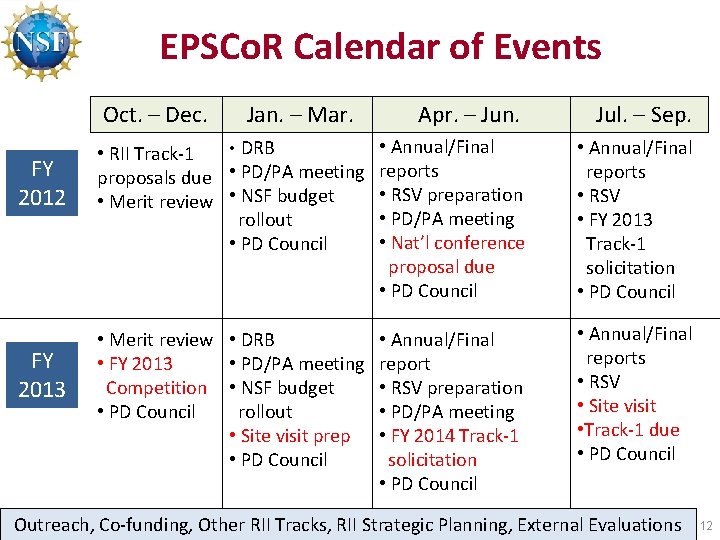 NSF

EPSCoR Calendar of Events

| | Oct. – Dec. | Jan. – Mar. | Apr. – Jun. | Jul. – Sep. |
|---|---|---|---|---|
| FY 2012 | • RII Track-1 proposals due • Merit review | • DRB • PD/PA meeting • NSF budget rollout • PD Council | • Annual/Final reports • RSV preparation • PD/PA meeting • Nat'l conference proposal due • PD Council | • Annual/Final reports • RSV • FY 2013 Track-1 solicitation • PD Council |
| FY 2013 | • Merit review • FY 2013 Competition • PD Council | • DRB • PD/PA meeting • NSF budget rollout • Site visit prep • PD Council | • Annual/Final report • RSV preparation • PD/PA meeting • FY 2014 Track-1 solicitation • PD Council | • Annual/Final reports • RSV • Site visit •Track-1 due • PD Council |

Outreach, Co-funding, Other RII Tracks, RII Strategic Planning, External Evaluations

12